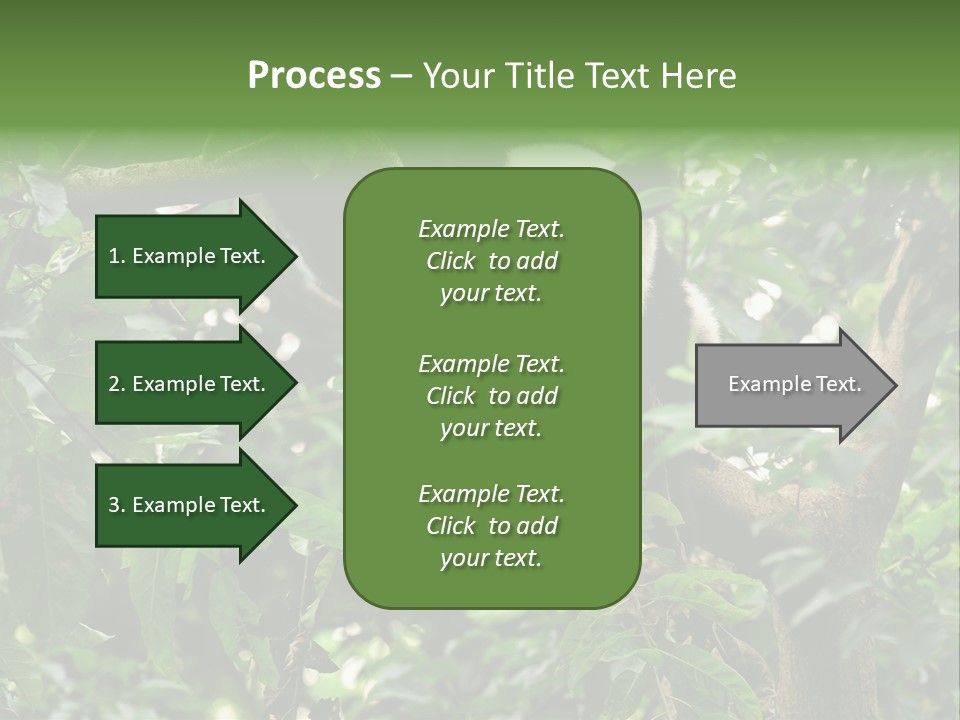 Process – Your Title Text Here

1. Example Text.

2. Example Text.

3. Example Text.

Example Text. Click to add your text.

Example Text. Click to add your text.

Example Text. Click to add your text.

Example Text.